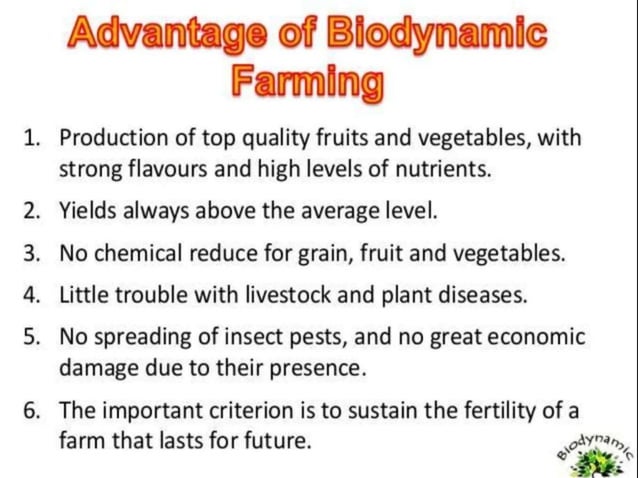 Advantage of Biodynamic Farming

1. Production of top quality fruits and vegetables, with strong flavours and high levels of nutrients.

2. Yields always above the average level.

3. No chemical reduce for grain, fruit and vegetables.

4. Little trouble with livestock and plant diseases.

5. No spreading of insect pests, and no great economic damage due to their presence.

6. The important criterion is to sustain the fertility of a farm that lasts for future.

Biodynamic